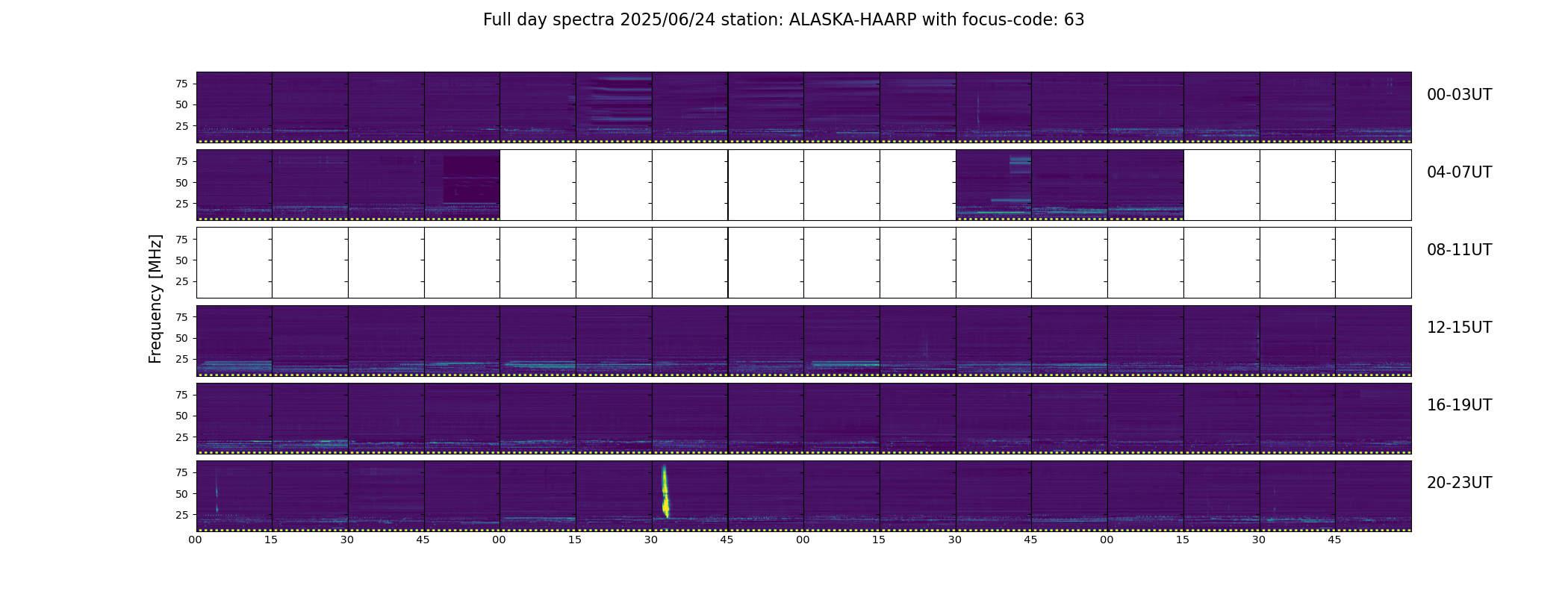 Full day spectra 2025/06/24 station: ALASKA-HAARP with focus-code: 63

Frequency [MHz]

75
50
25
00-03UT

75
50
25
04-07UT

75
50
25
08-11UT

75
50
25
12-15UT

75
50
25
16-19UT

75
50
25
20-23UT

00 15 30 45 00 15 30 45 00 15 30 45 00 15 30 45